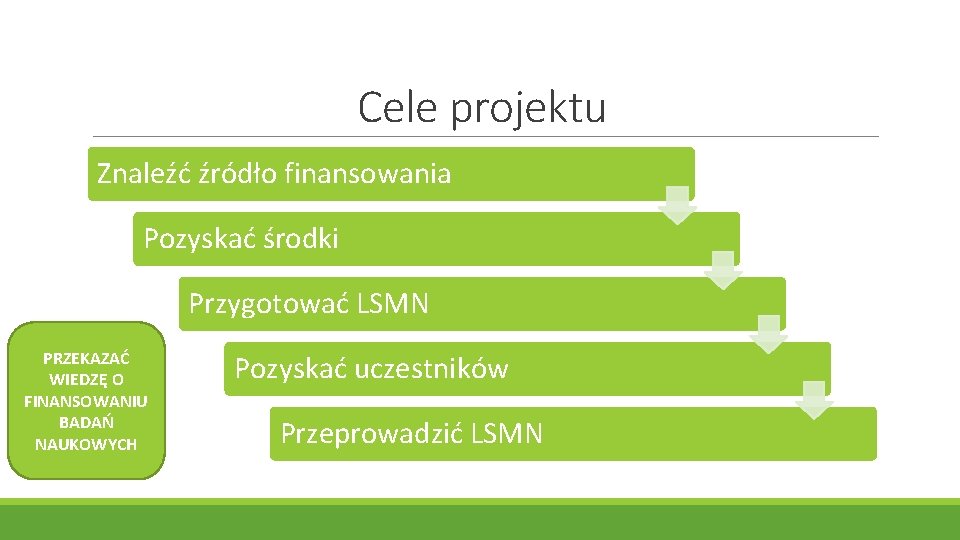 Cele projektu

Znaleźć źródło finansowania

Pozyskać środki

Przygotować LSMN

Pozyskać uczestników

Przeprowadzić LSMN

PRZEKAZAĆ WIEDZĘ O FINANSOWANIU BADAŃ NAUKOWYCH